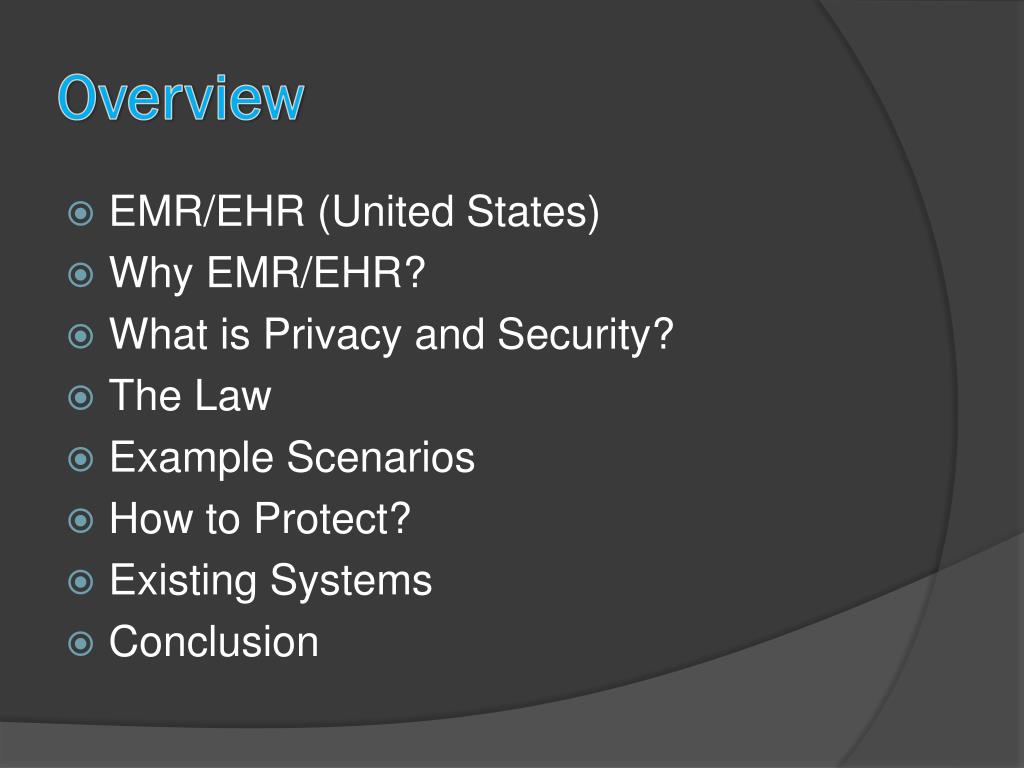 Overview

EMR/EHR (United States)
Why EMR/EHR?
What is Privacy and Security?
The Law
Example Scenarios
How to Protect?
Existing Systems
Conclusion